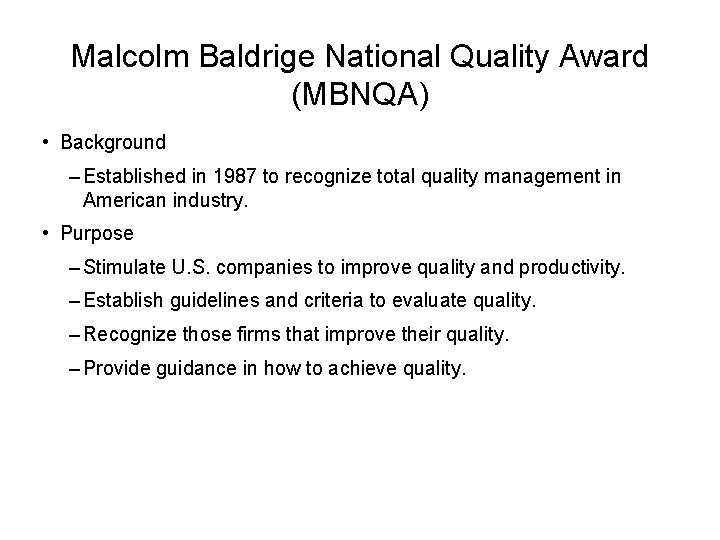 Malcolm Baldrige National Quality Award (MBNQA)

• Background

– Established in 1987 to recognize total quality management in American industry.

• Purpose

– Stimulate U.S. companies to improve quality and productivity.

– Establish guidelines and criteria to evaluate quality.

– Recognize those firms that improve their quality.

– Provide guidance in how to achieve quality.